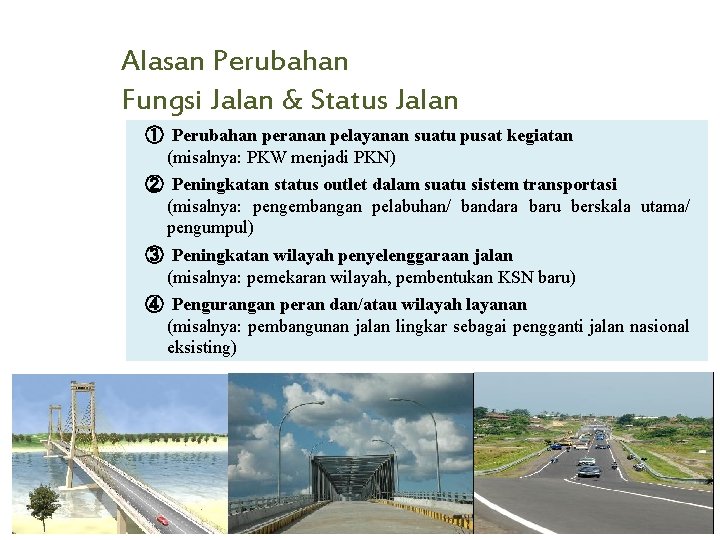 Alasan Perubahan
Fungsi Jalan & Status Jalan

① Perubahan peranan pelayanan suatu pusat kegiatan
(misalnya: PKW menjadi PKN)

② Peningkatan status outlet dalam suatu sistem transportasi
(misalnya: pengembangan pelabuhan/ bandara baru berskala utama/ pengumpul)

③ Peningkatan wilayah penyelenggaraan jalan
(misalnya: pemekaran wilayah, pembentukan KSN baru)

④ Pengurangan peran dan/atau wilayah layanan
(misalnya: pembangunan jalan lingkar sebagai pengganti jalan nasional eksisting)